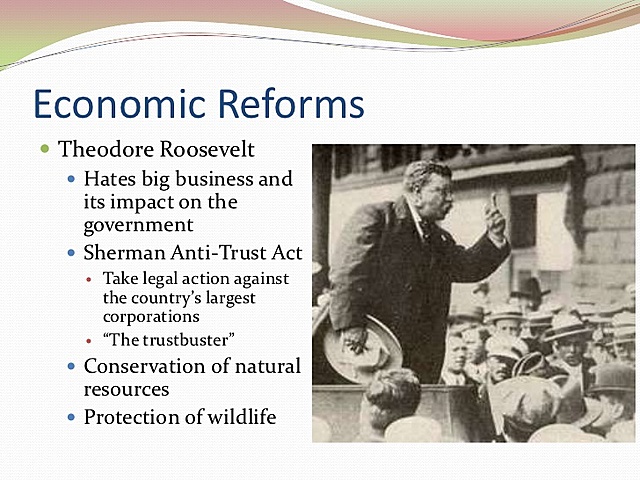 Economic Reforms

- Theodore Roosevelt
  - Hates big business and its impact on the government
  - Sherman Anti-Trust Act
    - Take legal action against the country's largest corporations
    - "The trustbuster"
  - Conservation of natural resources
  - Protection of wildlife